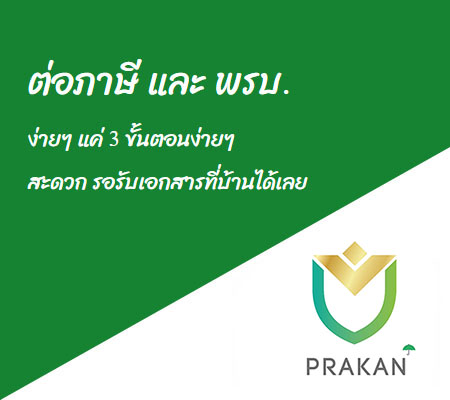 ต่อภาษี และ พรบ.

ง่ายๆ แค่ 3 ขั้นตอนง่ายๆ

สะดวก รอรับเอกสารที่บ้านได้เลย

PRAKAN